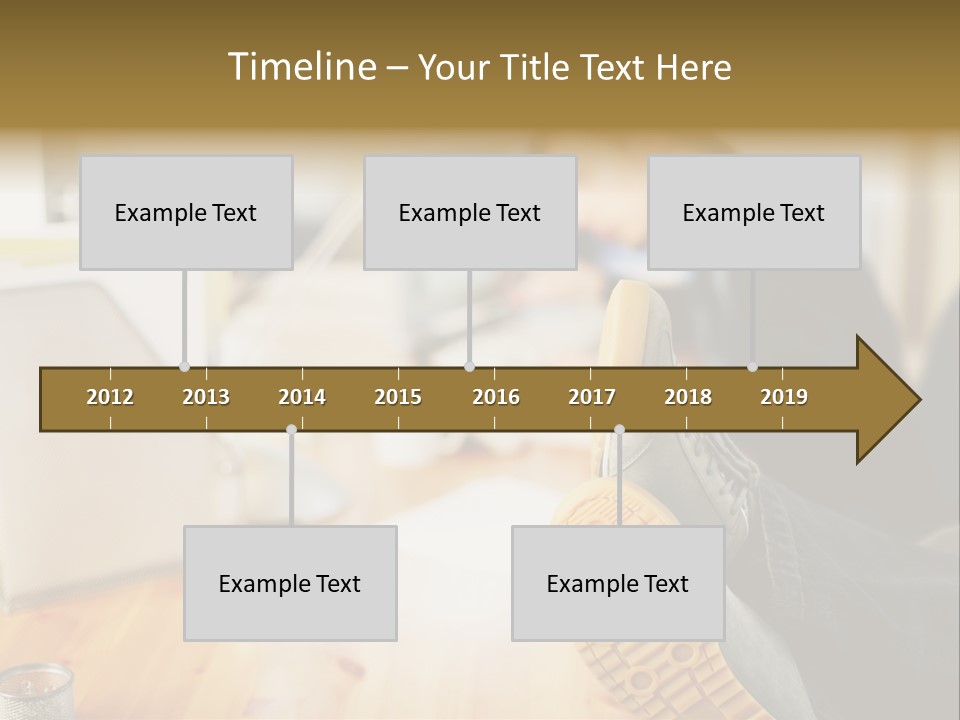 Timeline – Your Title Text Here

Example Text

Example Text

Example Text

2012 2013 2014 2015 2016 2017 2018 2019

Example Text

Example Text